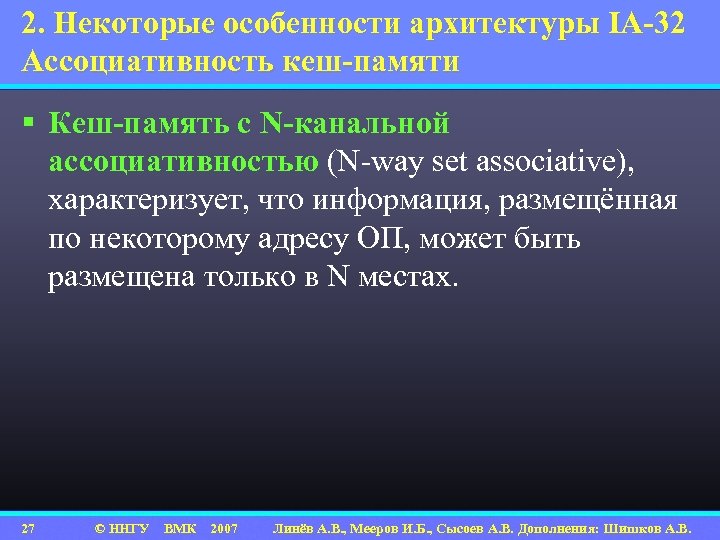 2. Некоторые особенности архитектуры IA-32
Ассоциативность кеш-памяти

▪ Кеш-память с N-канальной ассоциативностью (N-way set associative), характеризует, что информация, размещённая по некоторому адресу ОП, может быть размещена только в N местах.

27 © ННГУ ВМК 2007 Линёв А.В., Мееров И.Б., Сысоев А.В. Дополнения: Шишков А.В.